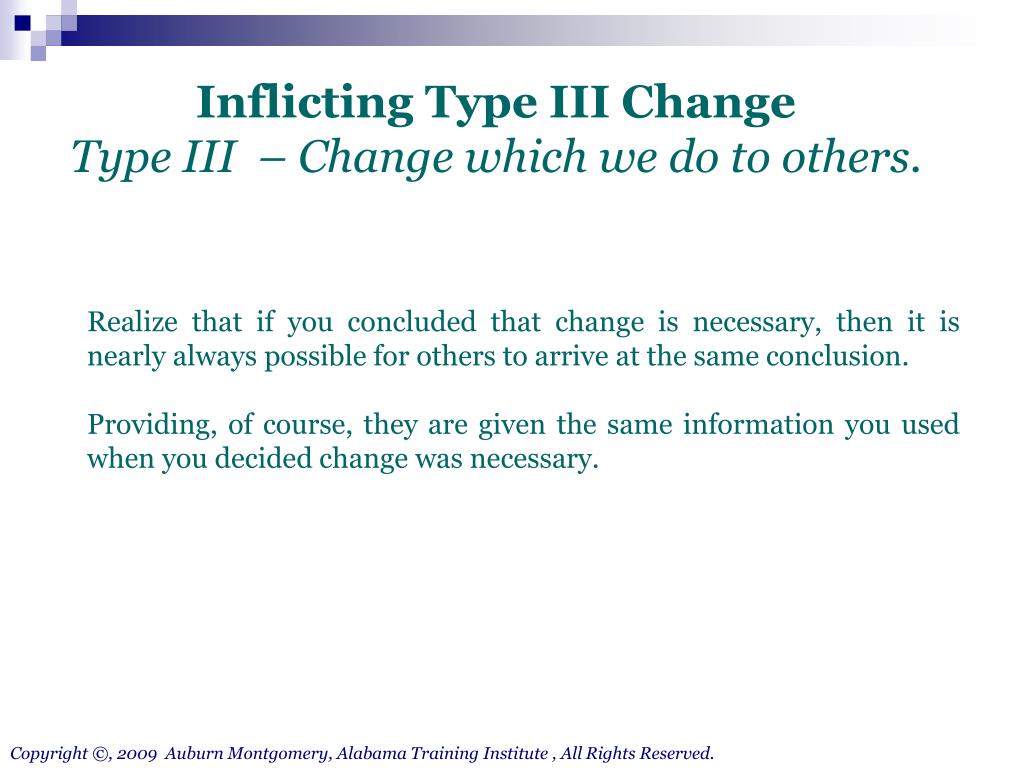 Inflicting Type III Change
Type III – Change which we do to others.

Realize that if you concluded that change is necessary, then it is nearly always possible for others to arrive at the same conclusion.

Providing, of course, they are given the same information you used when you decided change was necessary.

Copyright ©, 2009 Auburn Montgomery, Alabama Training Institute , All Rights Reserved.